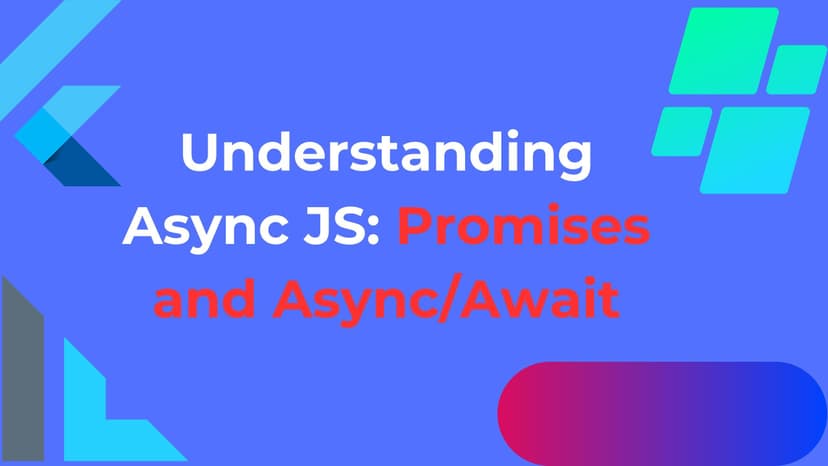 Understanding Async JS: Promises and Async/Await